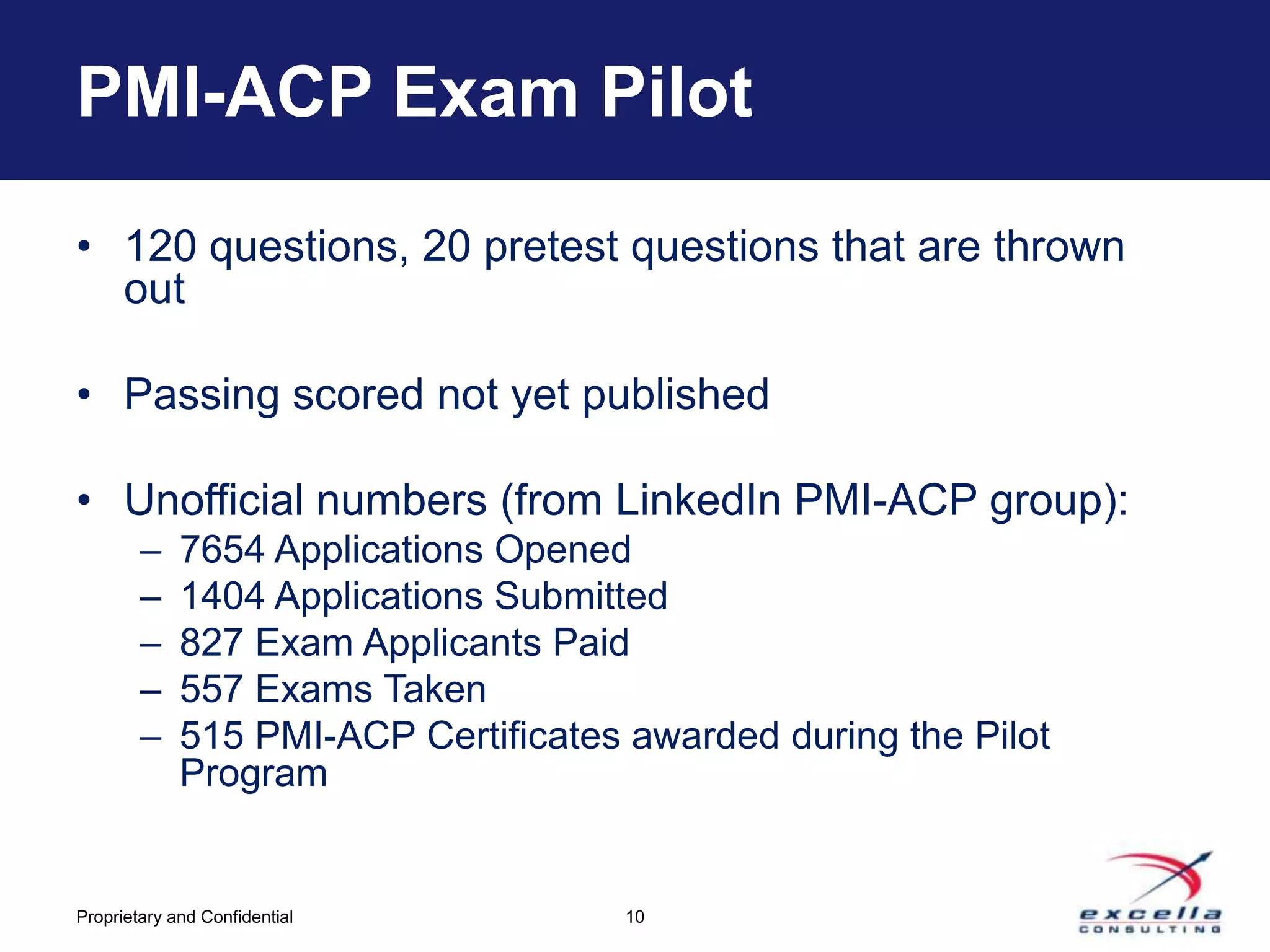 PMI-ACP Exam Pilot

• 120 questions, 20 pretest questions that are thrown out

• Passing scored not yet published

• Unofficial numbers (from LinkedIn PMI-ACP group):
– 7654 Applications Opened
– 1404 Applications Submitted
– 827 Exam Applicants Paid
– 557 Exams Taken
– 515 PMI-ACP Certificates awarded during the Pilot Program

Proprietary and Confidential

10

excella
CONSULTING